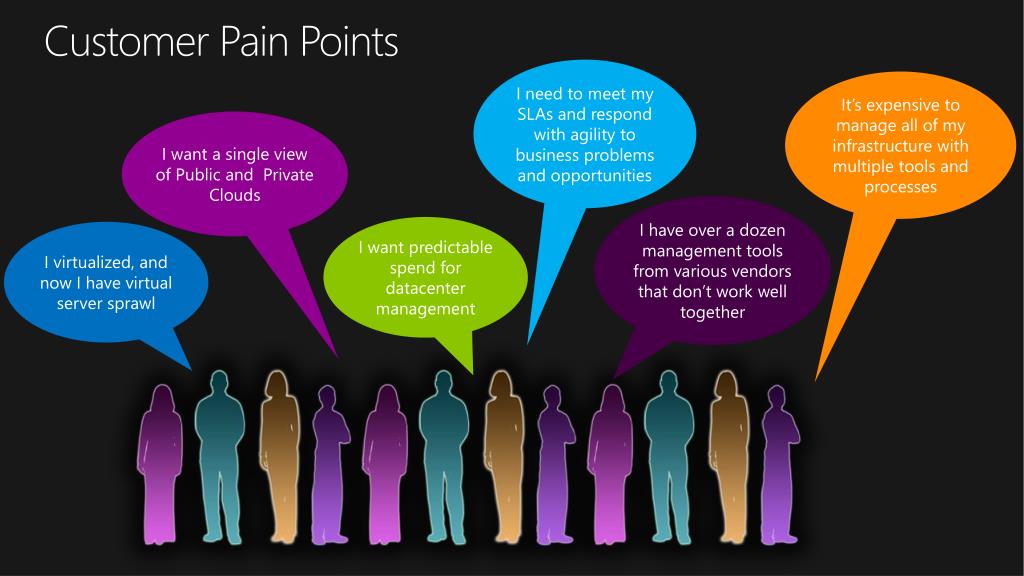 Customer Pain Points

I virtualized, and now I have virtual server sprawl

I want a single view of Public and Private Clouds

I want predictable spend for datacenter management

I need to meet my SLAs and respond with agility to business problems and opportunities

I have over a dozen management tools from various vendors that don't work well together

It's expensive to manage all of my infrastructure with multiple tools and processes